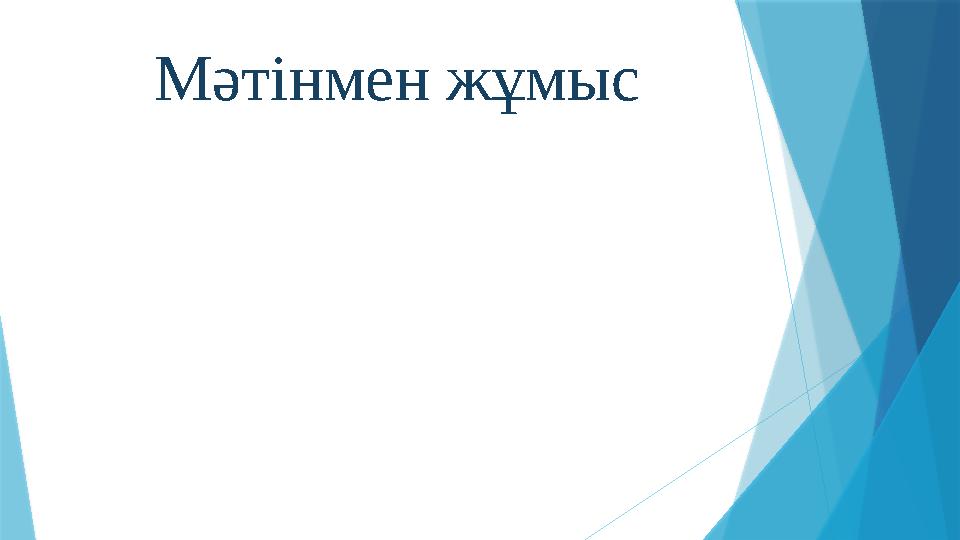 Мәтінмен жұмыс